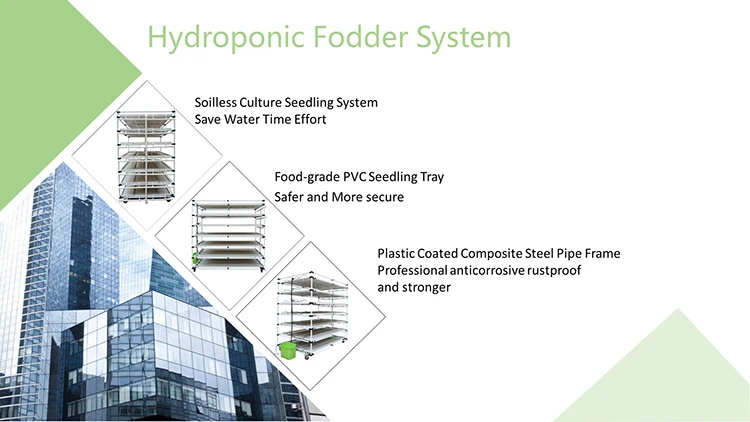 Hydroponic Fodder System

Soilless Culture Seedling System
Save Water Time Effort

Food-grade PVC Seedling Tray
Safer and More secure

Plastic Coated Composite Steel Pipe Frame
Professional anticorrosive rustproof and stronger